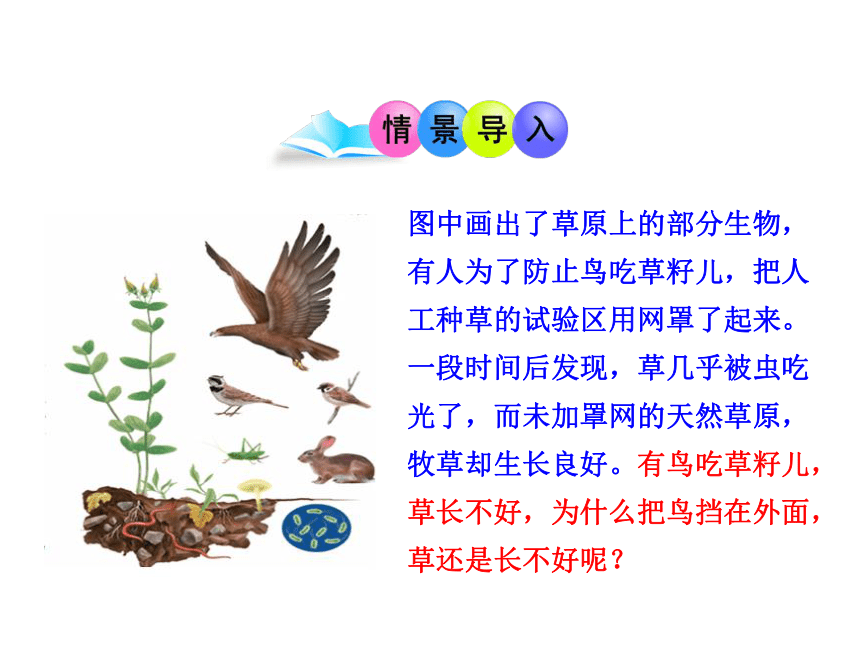 情景导入

图中画出了草原上的部分生物，有人为了防止鸟吃草籽儿，把人工种草的试验区用网罩了起来。一段时间后发现，草几乎被虫吃光了，而未加罩网的天然草原，牧草却生长良好。有鸟吃草籽儿，草长不好，为什么把鸟挡在外面，草还是长不好呢？